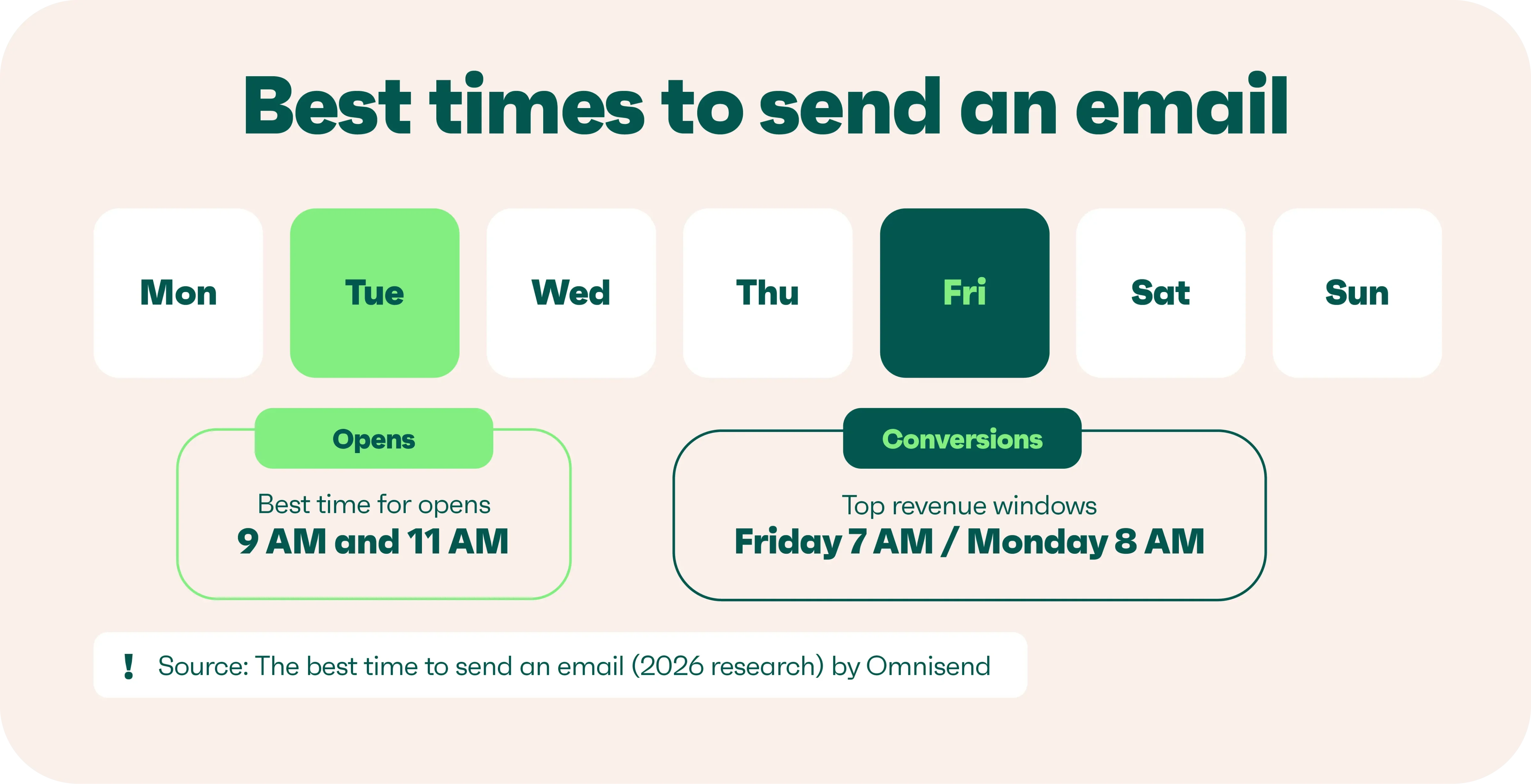 Best times to send an email

Mon Tue Wed Thu Fri Sat Sun

Opens

Best time for opens
9 AM and 11 AM

Conversions

Top revenue windows
Friday 7 AM / Monday 8 AM

! Source: The best time to send an email (2026 research) by Omnisend